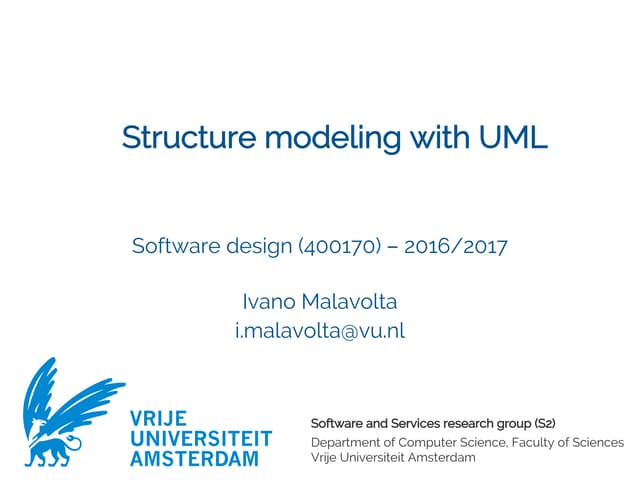 Structure modeling with UML

Software design (400170) – 2016/2017

Ivano Malavolta
i.malavolta@vu.nl

VRIJE
UNIVERSITEIT
AMSTERDAM

Software and Services research group (S2)
Department of Computer Science, Faculty of Sciences
Vrije Universiteit Amsterdam